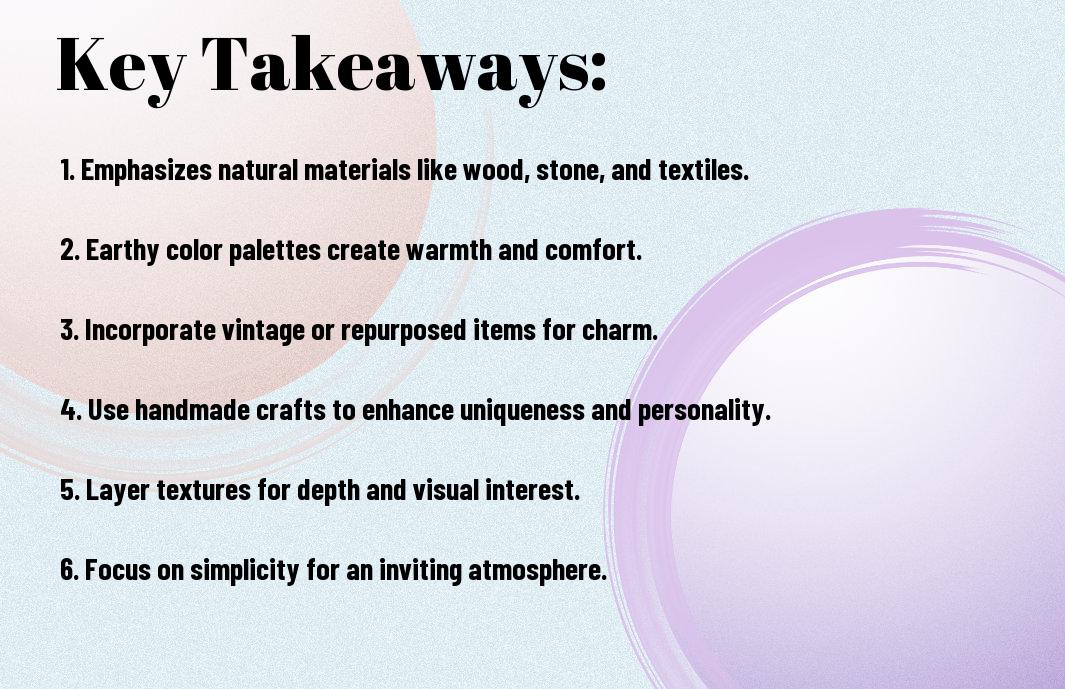 Key Takeaways:

1. Emphasizes natural materials like wood, stone, and textiles.

2. Earthy color palettes create warmth and comfort.

3. Incorporate vintage or repurposed items for charm.

4. Use handmade crafts to enhance uniqueness and personality.

5. Layer textures for depth and visual interest.

6. Focus on simplicity for an inviting atmosphere.